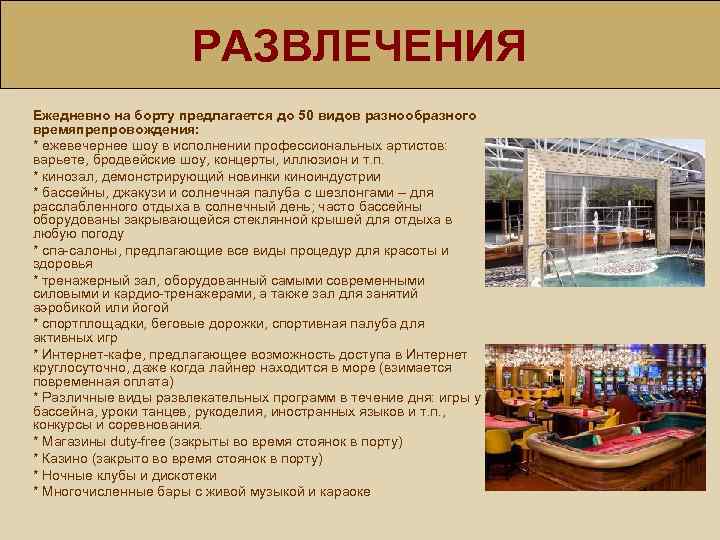 РАЗВЛЕЧЕНИЯ

Ежедневно на борту предлагается до 50 видов разнообразного времяпрепровождения:
* ежевечернее шоу в исполнении профессиональных артистов: варьете, бродвейские шоу, концерты, иллюзион и т.п.
* кинозал, демонстрирующий новинки киноиндустрии
* бассейны, джакузи и солнечная палуба с шезлонгами – для расслабленного отдыха в солнечный день; часто бассейны оборудованы закрывающейся стеклянной крышей для отдыха в любую погоду
* спа-салоны, предлагающие все виды процедур для красоты и здоровья
* тренажерный зал, оборудованный самыми современными силовыми и кардио-тренажерами, а также зал для занятий аэробикой или йогой
* спортплощадки, беговые дорожки, спортивная палуба для активных игр
* Интернет-кафе, предлагающее возможность доступа в Интернет круглосуточно, даже когда лайнер находится в море (взимается повременная оплата)
* Различные виды развлекательных программ в течение дня: игры у бассейна, уроки танцев, рукоделия, иностранных языков и т.п., конкурсы и соревнования.
* Магазины duty-free (закрыты во время стоянок в порту)
* Казино (закрыто во время стоянок в порту)
* Ночные клубы и дискотеки
* Многочисленные бары с живой музыкой и караоке